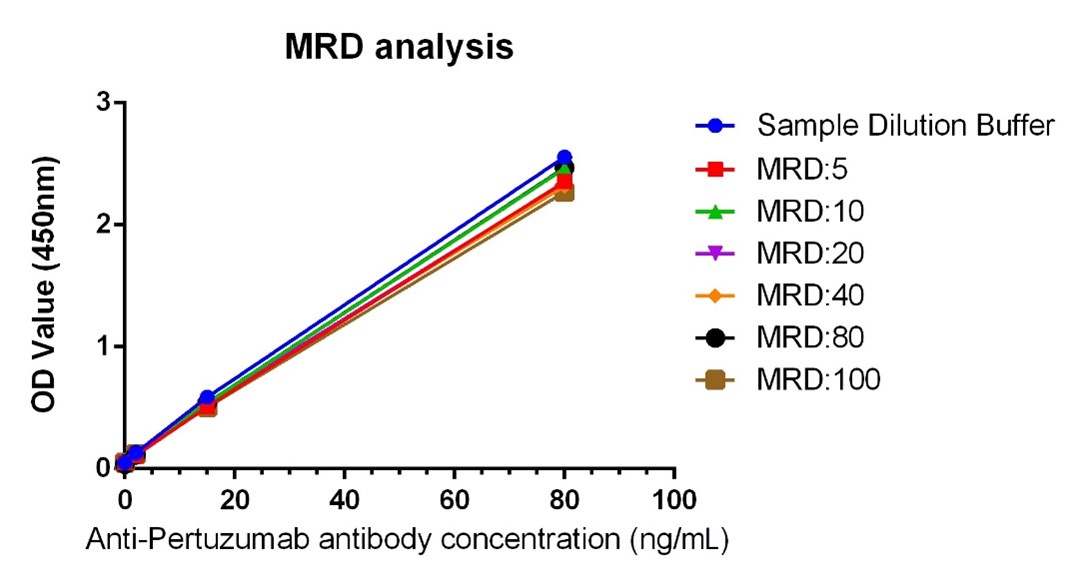 MRD analysis

OD Value (450nm)

3
2
1
0

0
20
40
60
80
100

Anti-Pertuzumab antibody concentration (ng/mL)

Sample Dilution Buffer
MRD:5
MRD:10
MRD:20
MRD:40
MRD:80
MRD:100